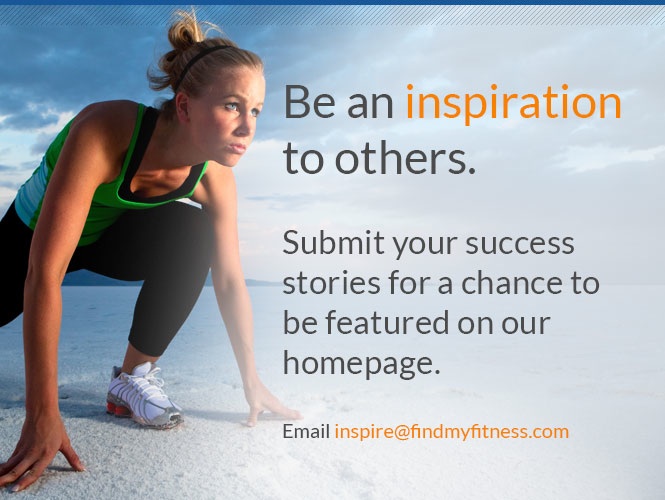 Be an inspiration to others.

Submit your success stories for a chance to be featured on our homepage.

Email inspire@findmyfitness.com